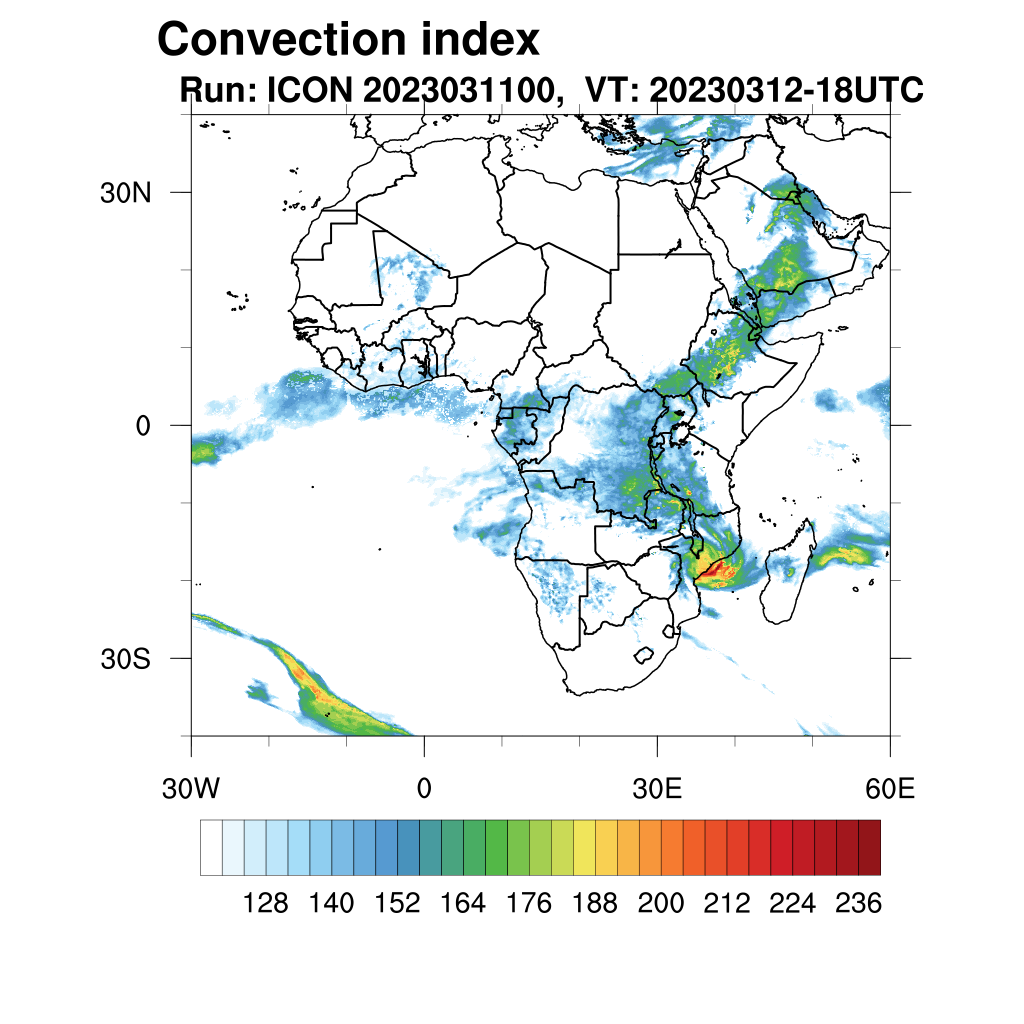 Convection index
Run: ICON 2023031100, VT: 20230312-18UTC

30N
0
30S

30W
0
30E
60E

128 140 152 164 176 188 200 212 224 236